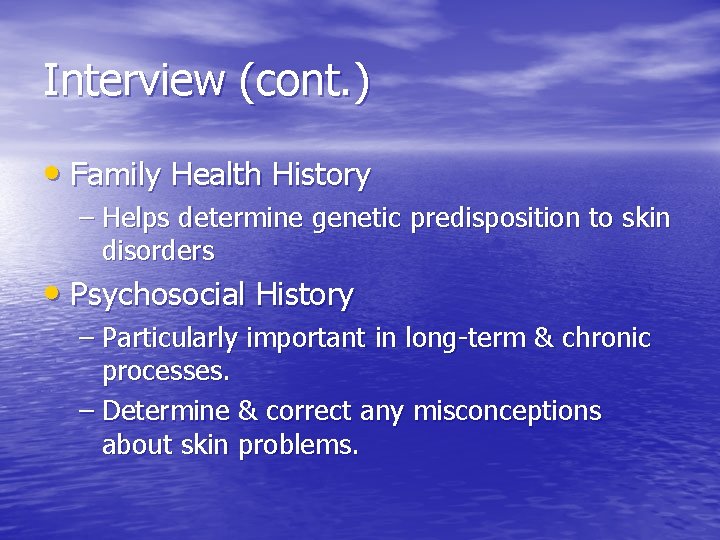 Interview (cont.)

• Family Health History
– Helps determine genetic predisposition to skin disorders

• Psychosocial History
– Particularly important in long-term & chronic processes.
– Determine & correct any misconceptions about skin problems.